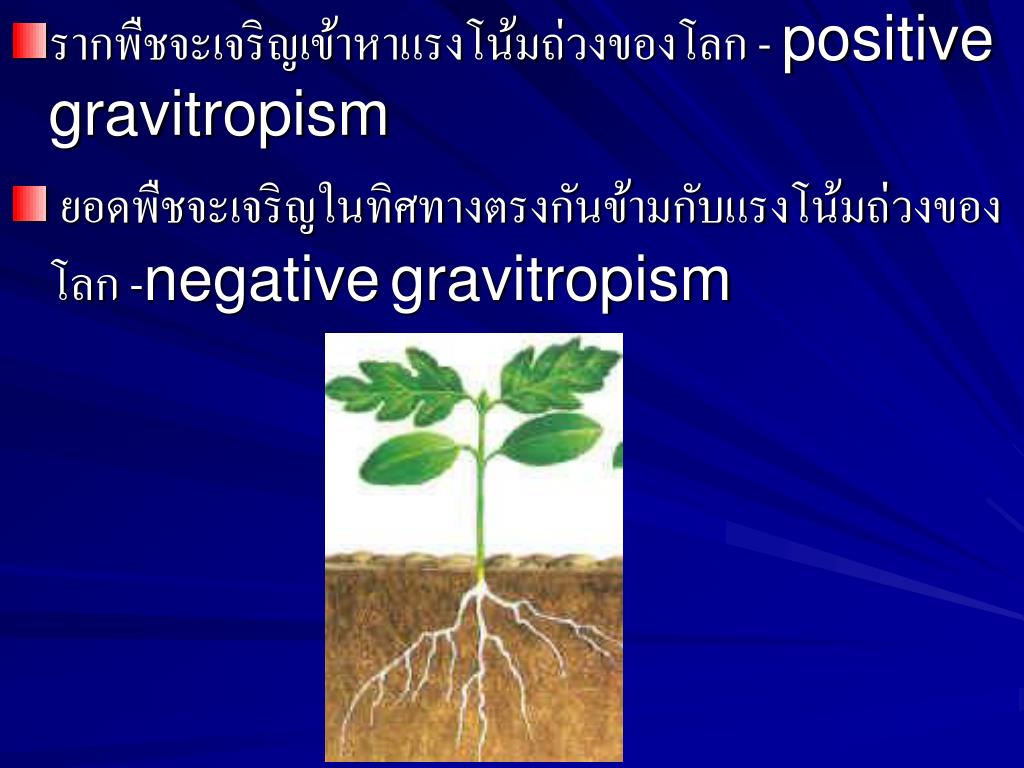 รากพืชจะเจริญเข้าหาแรงโน้มถ่วงของโลก - positive gravitropism

ยอดพืชจะเจริญในทิศทางตรงกันข้ามกับแรงโน้มถ่วงของโลก -negative gravitropism